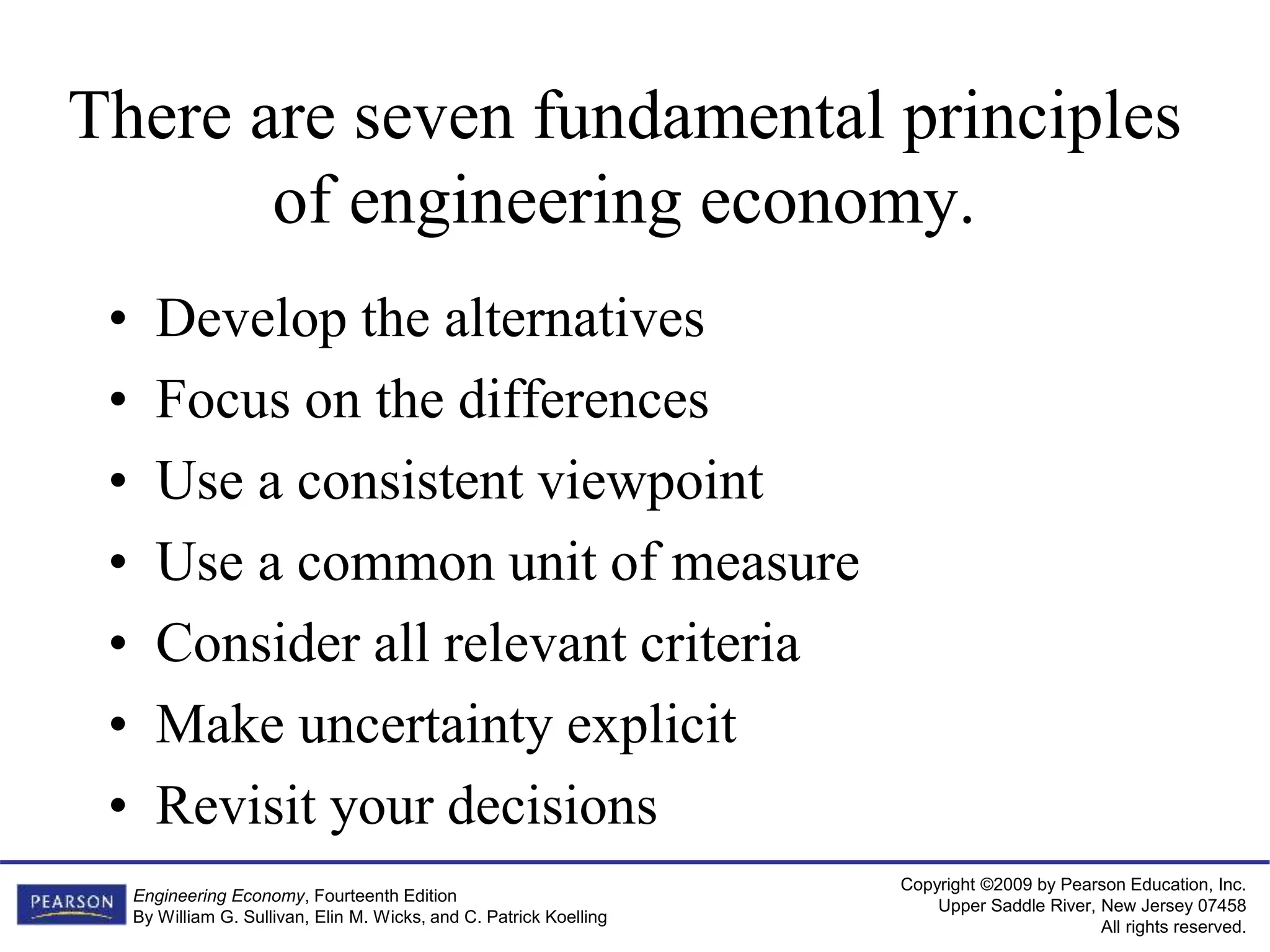 There are seven fundamental principles of engineering economy.

• Develop the alternatives
• Focus on the differences
• Use a consistent viewpoint
• Use a common unit of measure
• Consider all relevant criteria
• Make uncertainty explicit
• Revisit your decisions

PEARSON

Engineering Economy, Fourteenth Edition
By William G. Sullivan, Elin M. Wicks, and C. Patrick Koelling

Copyright ©2009 by Pearson Education, Inc.
Upper Saddle River, New Jersey 07458
All rights reserved.